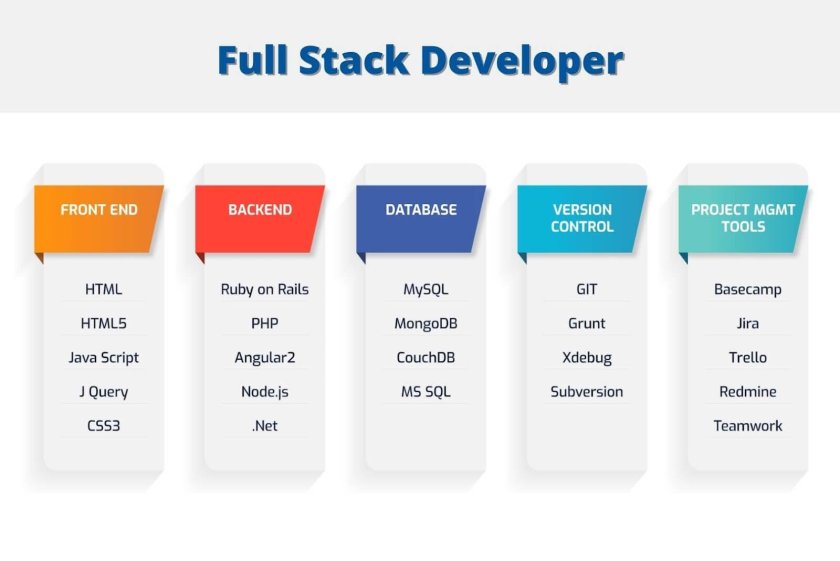 Full Stack Developer

FRONT END

HTML

HTML5

Java Script

J Query

CSS3

BACKEND

Ruby on Rails

PHP

Angular2

Node.js

.Net

DATABASE

MySQL

MongoDB

CouchDB

MS SQL

VERSION CONTROL

GIT

Grunt

Xdebug

Subversion

PROJECT MGMT TOOLS

Basecamp

Jira

Trello

Redmine

Teamwork